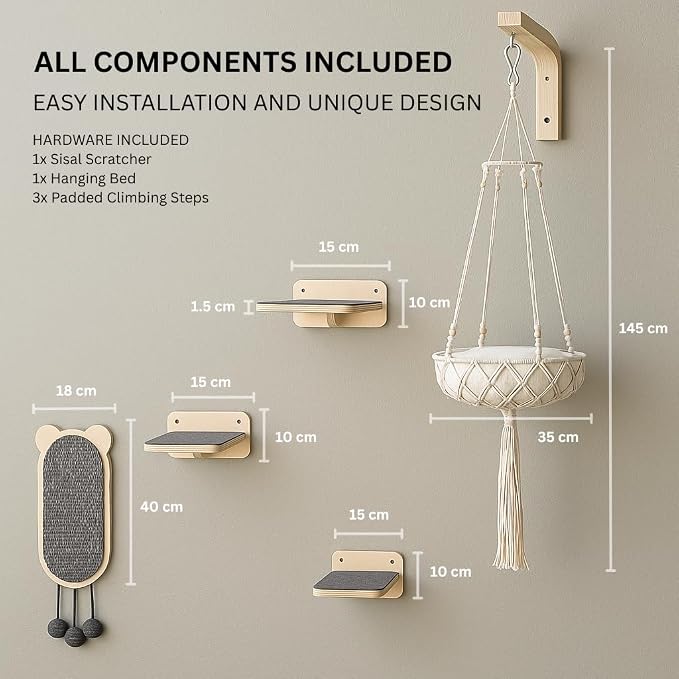 ALL COMPONENTS INCLUDED

EASY INSTALLATION AND UNIQUE DESIGN

HARDWARE INCLUDED
1x Sisal Scratcher
1x Hanging Bed
3x Padded Climbing Steps

15 cm
1.5 cm
10 cm
145 cm
18 cm
15 cm
10 cm
35 cm
40 cm
15 cm
10 cm